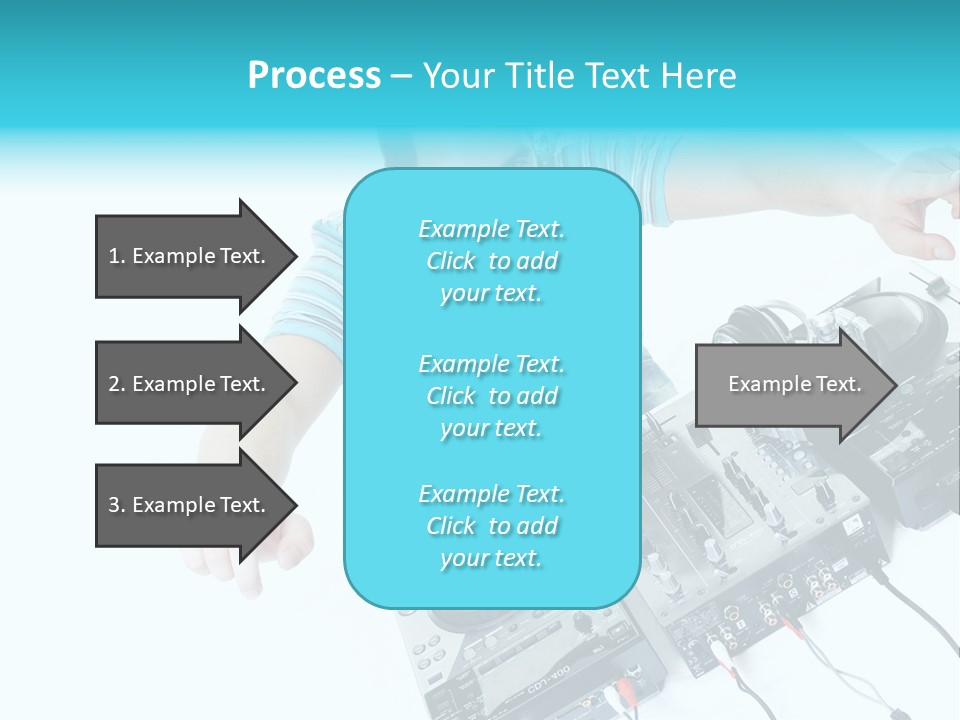 Process – Your Title Text Here

1. Example Text.

2. Example Text.

3. Example Text.

Example Text. Click to add your text.

Example Text. Click to add your text.

Example Text. Click to add your text.

Example Text.

CDJ-400